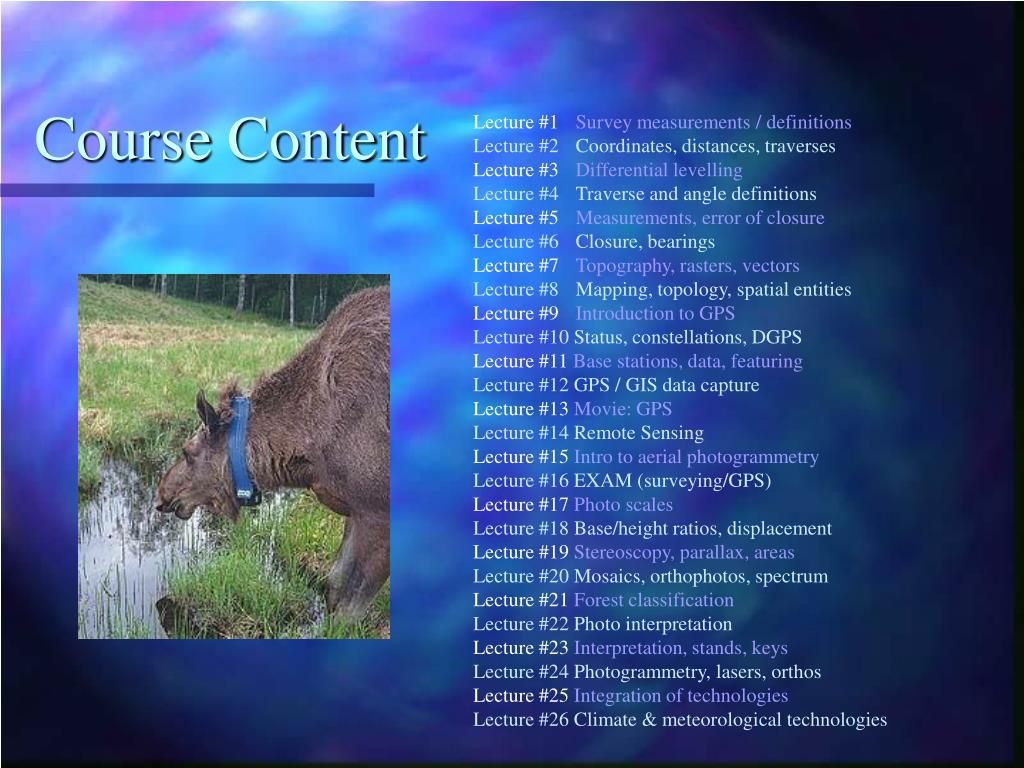 Course Content

Lecture #1 Survey measurements / definitions
Lecture #2 Coordinates, distances, traverses
Lecture #3 Differential levelling
Lecture #4 Traverse and angle definitions
Lecture #5 Measurements, error of closure
Lecture #6 Closure, bearings
Lecture #7 Topography, rasters, vectors
Lecture #8 Mapping, topology, spatial entities
Lecture #9 Introduction to GPS
Lecture #10 Status, constellations, DGPS
Lecture #11 Base stations, data, featuring
Lecture #12 GPS / GIS data capture
Lecture #13 Movie: GPS
Lecture #14 Remote Sensing
Lecture #15 Intro to aerial photogrammetry
Lecture #16 EXAM (surveying/GPS)
Lecture #17 Photo scales
Lecture #18 Base/height ratios, displacement
Lecture #19 Stereoscopy, parallax, areas
Lecture #20 Mosaics, orthophotos, spectrum
Lecture #21 Forest classification
Lecture #22 Photo interpretation
Lecture #23 Interpretation, stands, keys
Lecture #24 Photogrammetry, lasers, orthos
Lecture #25 Integration of technologies
Lecture #26 Climate & meteorological technologies